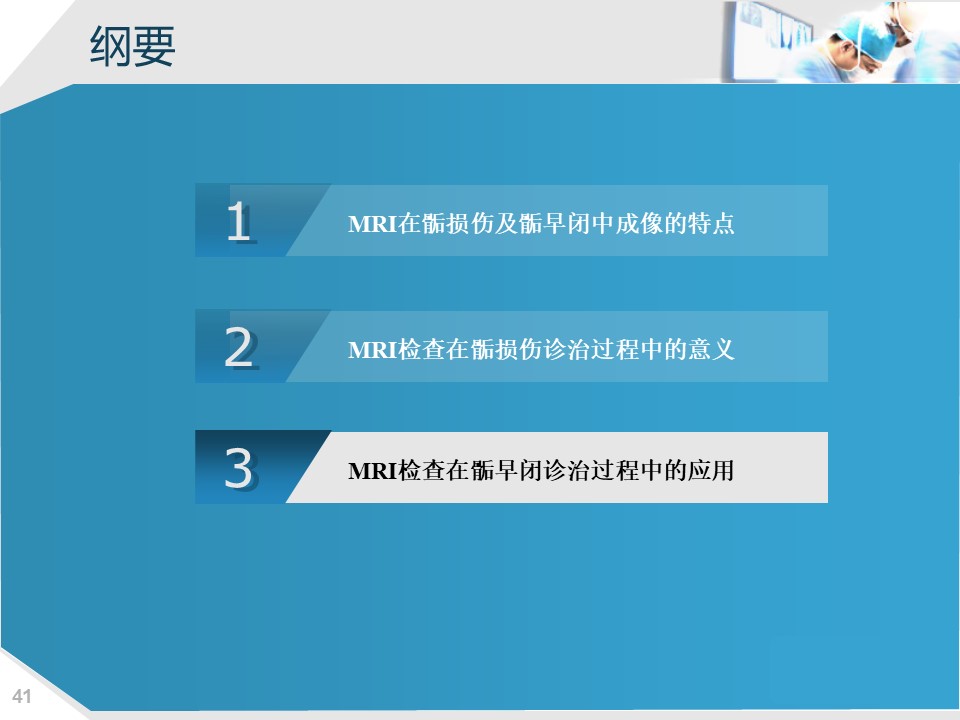 纲要

1
MRI在骺损伤及骺早闭中成像的特点

2
MRI检查在骺损伤诊治过程中的意义

3
MRI检查在骺早闭诊治过程中的应用

41